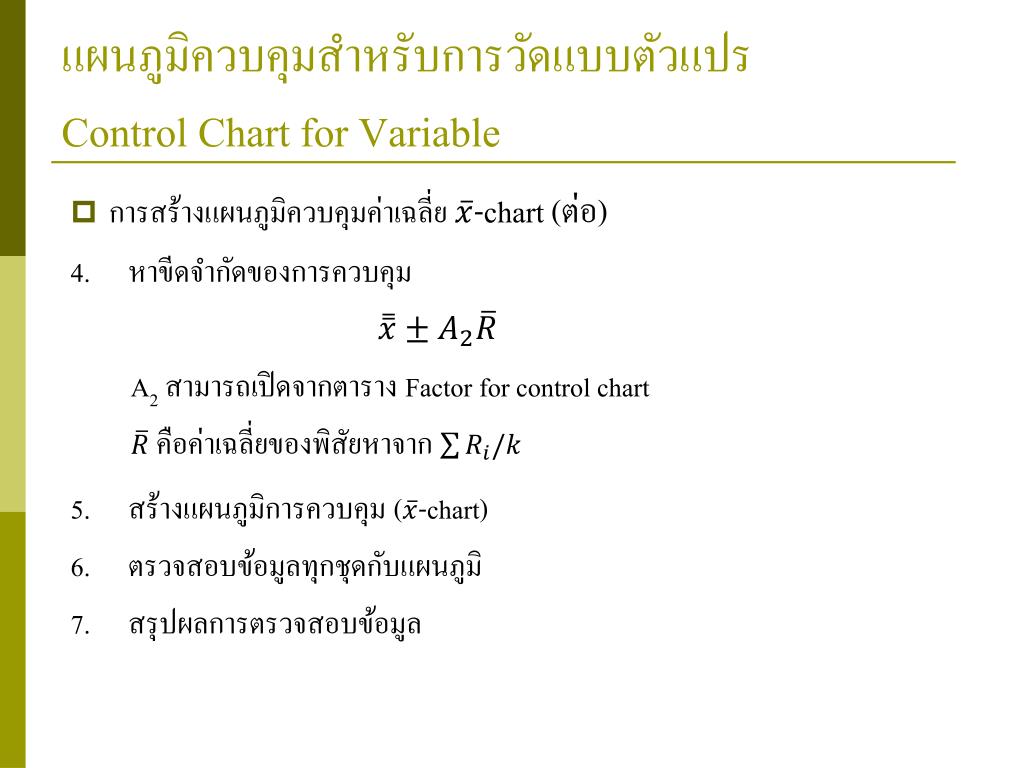 แผนภูมิควบคุมสำหรับการวัดแบบตัวแปร

Control Chart for Variable

การสร้างแผนภูมิควบคุมค่าเฉลี่ย $\bar{x}$-chart (ต่อ)

4. หาขีดจำกัดของการควบคุม

$\bar{\bar{x}} \pm A_2\bar{R}$

$A_2$ สามารถเปิดจากตาราง Factor for control chart

$\bar{R}$ คือค่าเฉลี่ยของพิสัยหาจาก $\sum R_i/k$

5. สร้างแผนภูมิการควบคุม ($\bar{x}$-chart)

6. ตรวจสอบข้อมูลทุกชุดกับแผนภูมิ

7. สรุปผลการตรวจสอบข้อมูล